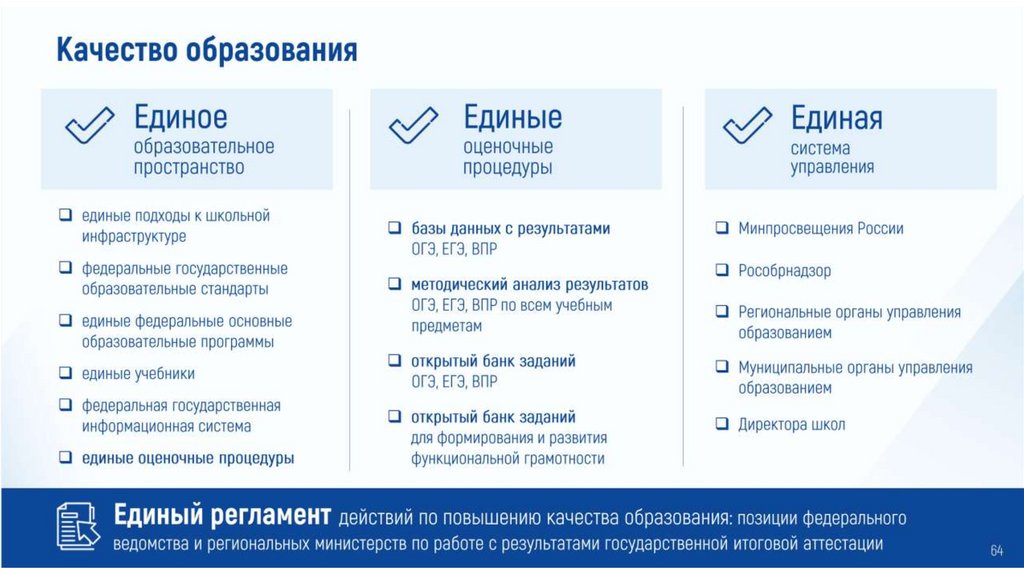 Качество образования

Единое
образовательное пространство

❑ единые подходы к школьной инфраструктуре
❑ федеральные государственные образовательные стандарты
❑ единые федеральные основные образовательные программы
❑ единые учебники
❑ федеральная государственная информационная система
❑ единые оценочные процедуры

Единые
оценочные процедуры

❑ базы данных с результатами ОГЭ, ЕГЭ, ВПР
❑ методический анализ результатов ОГЭ, ЕГЭ, ВПР по всем учебным предметам
❑ открытый банк заданий ОГЭ, ЕГЭ, ВПР
❑ открытый банк заданий для формирования и развития функциональной грамотности

Единая
система управления

❑ Минпросвещения России
❑ Рособрнадзор
❑ Региональные органы управления образованием
❑ Муниципальные органы управления образованием
❑ Директора школ

Единый регламент действий по повышению качества образования: позиции федерального ведомства и региональных министерств по работе с результатами государственной итоговой аттестации

64